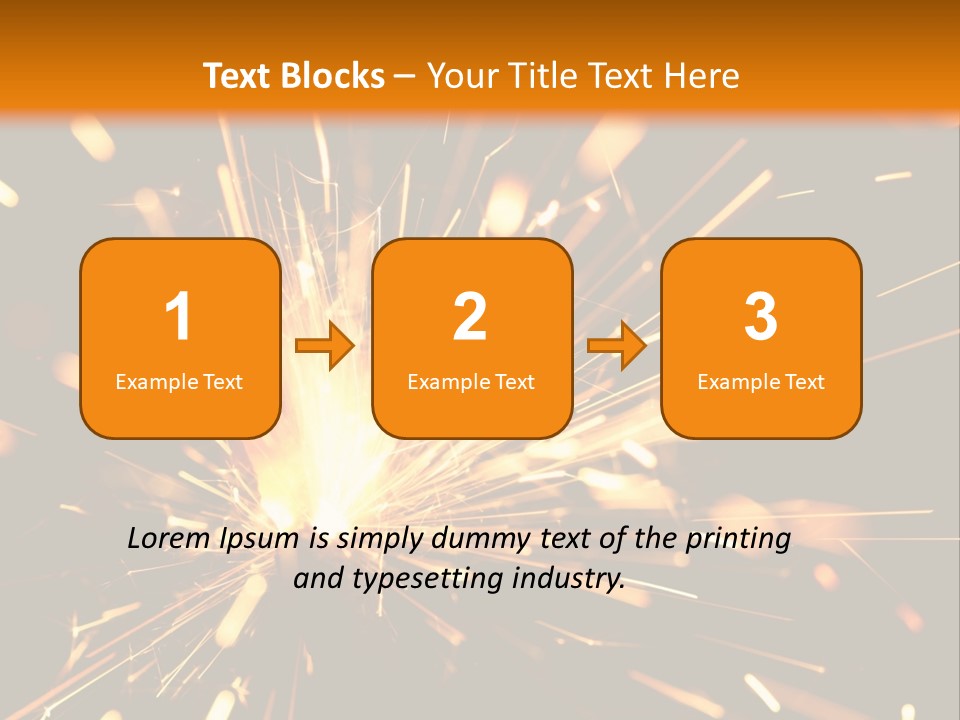 Text Blocks – Your Title Text Here

1
Example Text

2
Example Text

3
Example Text

Lorem Ipsum is simply dummy text of the printing and typesetting industry.